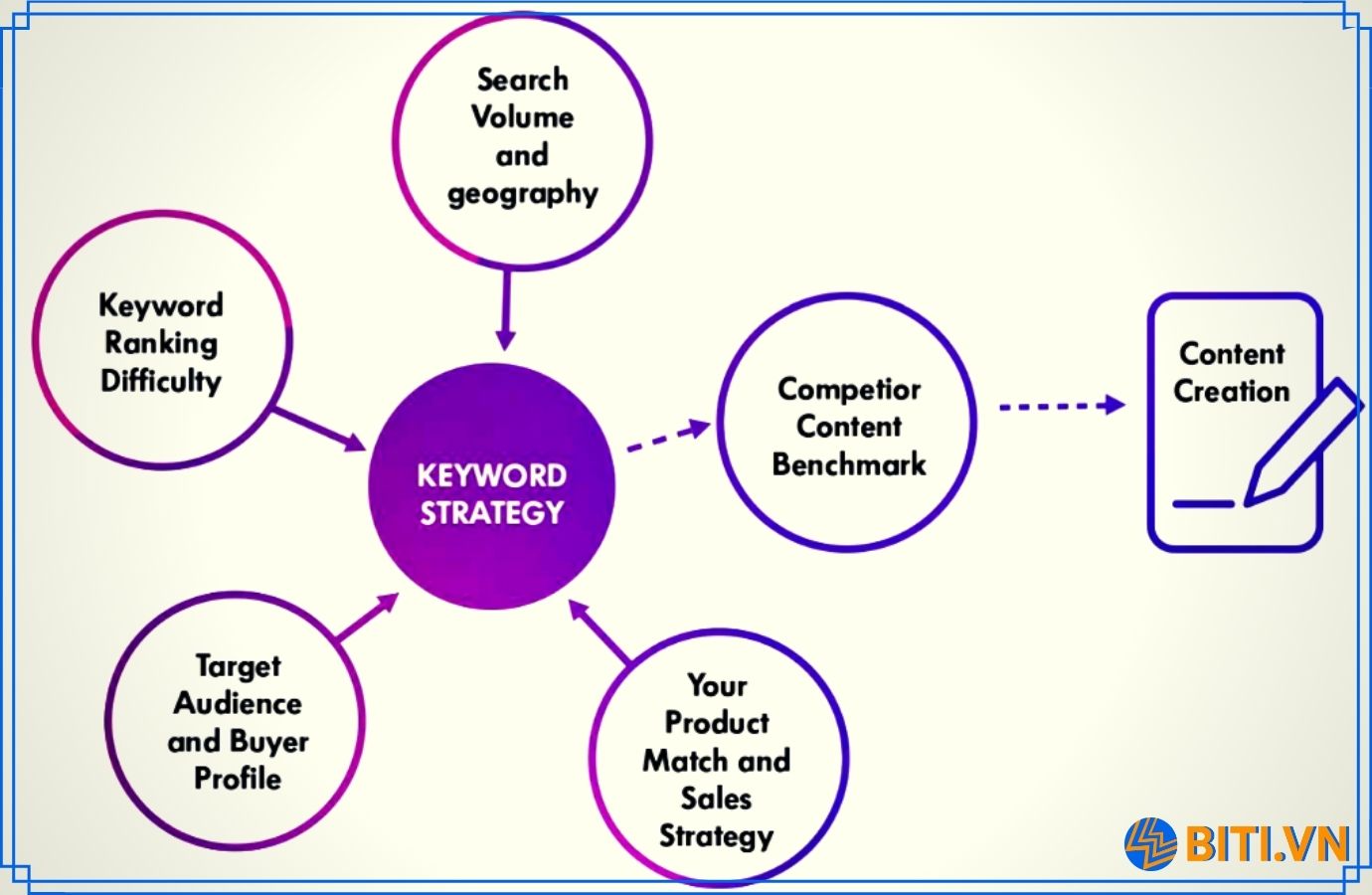 Search Volume and geography

Keyword Ranking Difficulty

KEYWORD STRATEGY

Competior Content Benchmark

Content Creation

Target Audience and Buyer Profile

Your Product Match and Sales Strategy

BITI.VN